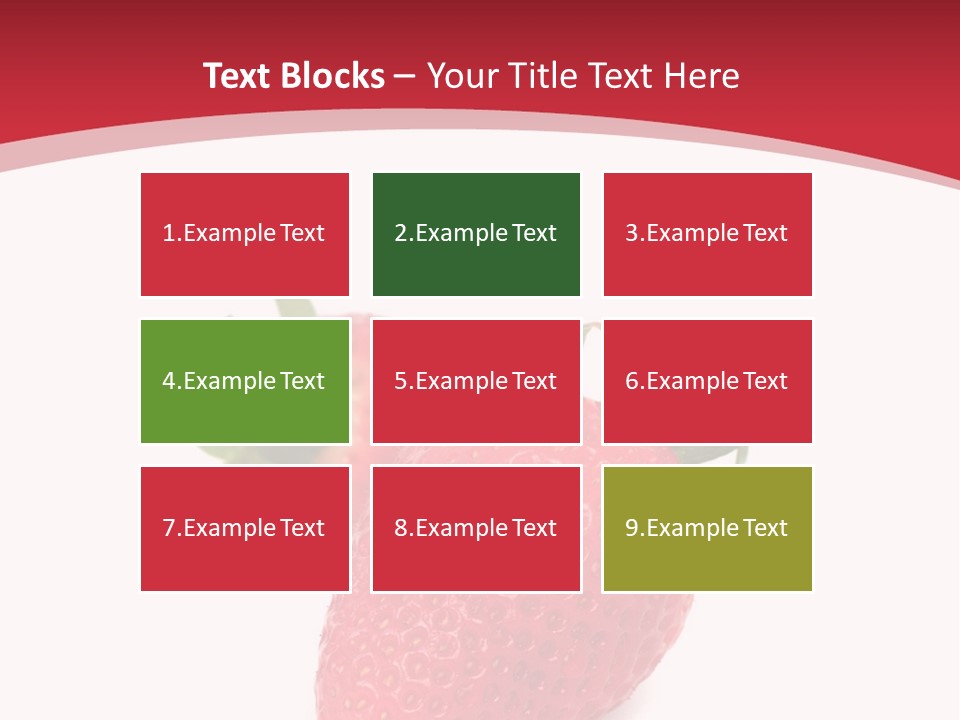 Text Blocks – Your Title Text Here

1.Example Text

2.Example Text

3.Example Text

4.Example Text

5.Example Text

6.Example Text

7.Example Text

8.Example Text

9.Example Text